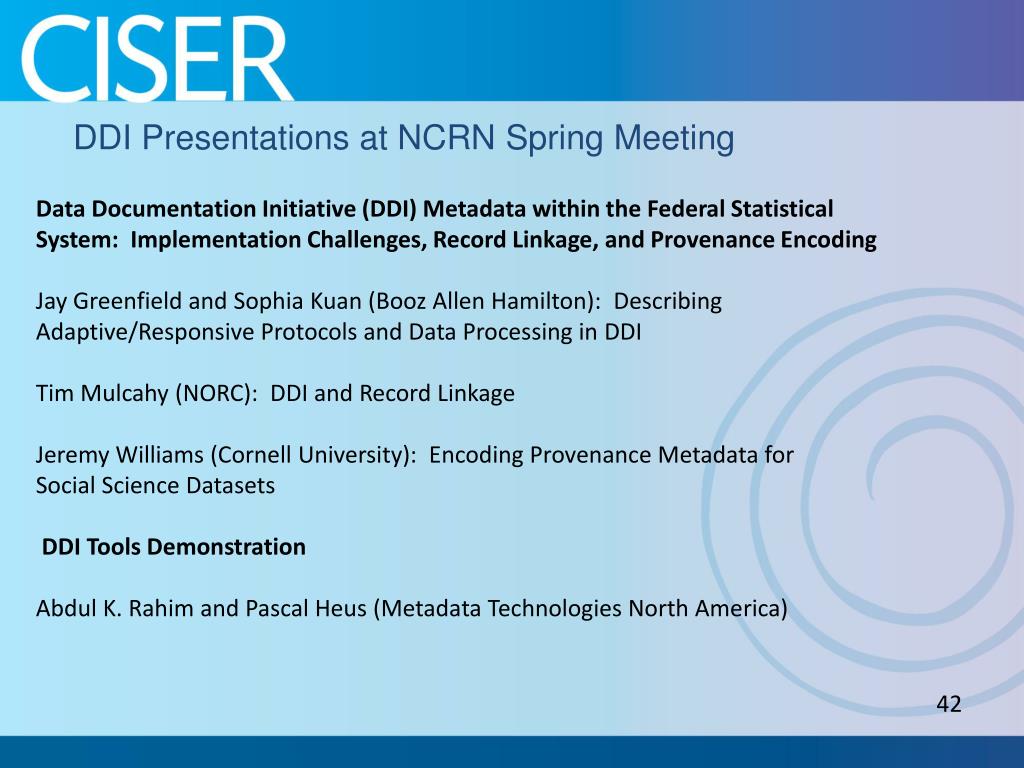 CISER

DDI Presentations at NCRN Spring Meeting

Data Documentation Initiative (DDI) Metadata within the Federal Statistical System: Implementation Challenges, Record Linkage, and Provenance Encoding

Jay Greenfield and Sophia Kuan (Booz Allen Hamilton): Describing Adaptive/Responsive Protocols and Data Processing in DDI

Tim Mulcahy (NORC): DDI and Record Linkage

Jeremy Williams (Cornell University): Encoding Provenance Metadata for Social Science Datasets

DDI Tools Demonstration

Abdul K. Rahim and Pascal Heus (Metadata Technologies North America)

42